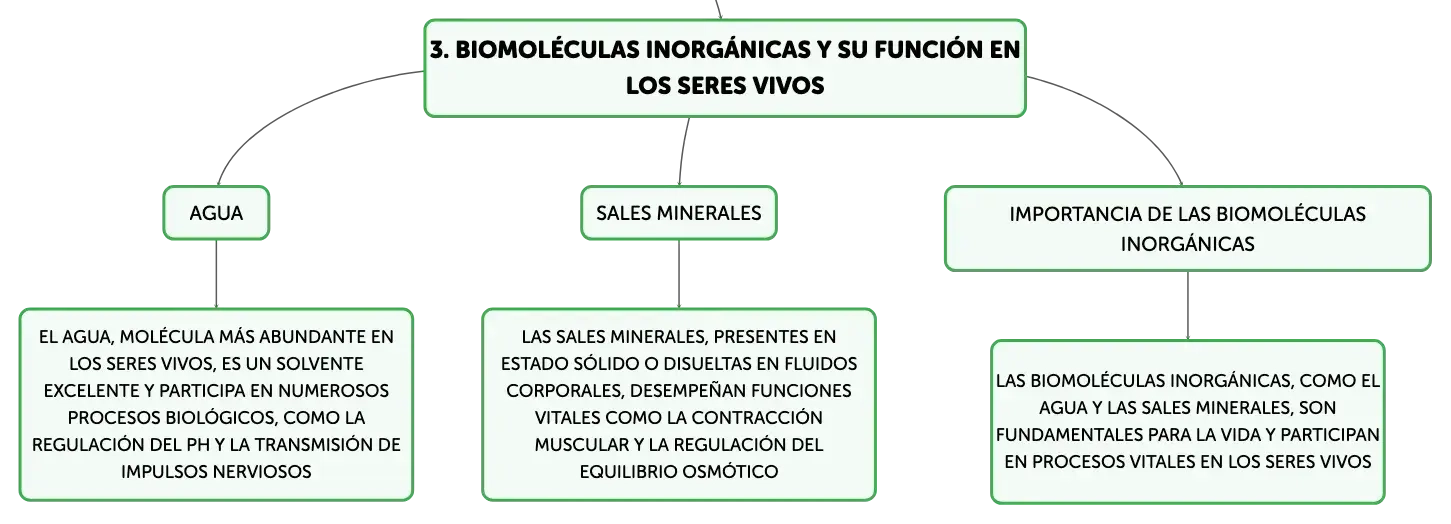 3. BIOMOLÉCULAS INORGÁNICAS Y SU FUNCIÓN EN LOS SERES VIVOS

AGUA

EL AGUA, MOLÉCULA MÁS ABUNDANTE EN LOS SERES VIVOS, ES UN SOLVENTE EXCELENTE Y PARTICIPA EN NUMEROSOS PROCESOS BIOLÓGICOS, COMO LA REGULACIÓN DEL PH Y LA TRANSMISIÓN DE IMPULSOS NERVIOSOS

SALES MINERALES

LAS SALES MINERALES, PRESENTES EN ESTADO SÓLIDO O DISUELTAS EN FLUIDOS CORPORALES, DESEMPEÑAN FUNCIONES VITALES COMO LA CONTRACCIÓN MUSCULAR Y LA REGULACIÓN DEL EQUILIBRIO OSMÓTICO

IMPORTANCIA DE LAS BIOMOLÉCULAS INORGÁNICAS

LAS BIOMOLÉCULAS INORGÁNICAS, COMO EL AGUA Y LAS SALES MINERALES, SON FUNDAMENTALES PARA LA VIDA Y PARTICIPAN EN PROCESOS VITALES EN LOS SERES VIVOS